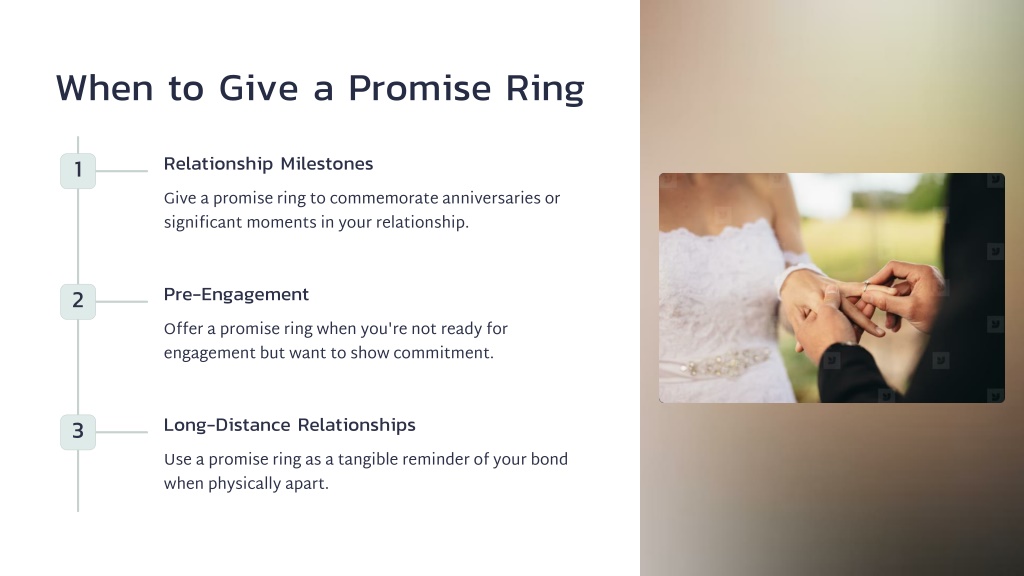 When to Give a Promise Ring

1

Relationship Milestones

Give a promise ring to commemorate anniversaries or significant moments in your relationship.

2

Pre-Engagement

Offer a promise ring when you're not ready for engagement but want to show commitment.

3

Long-Distance Relationships

Use a promise ring as a tangible reminder of your bond when physically apart.